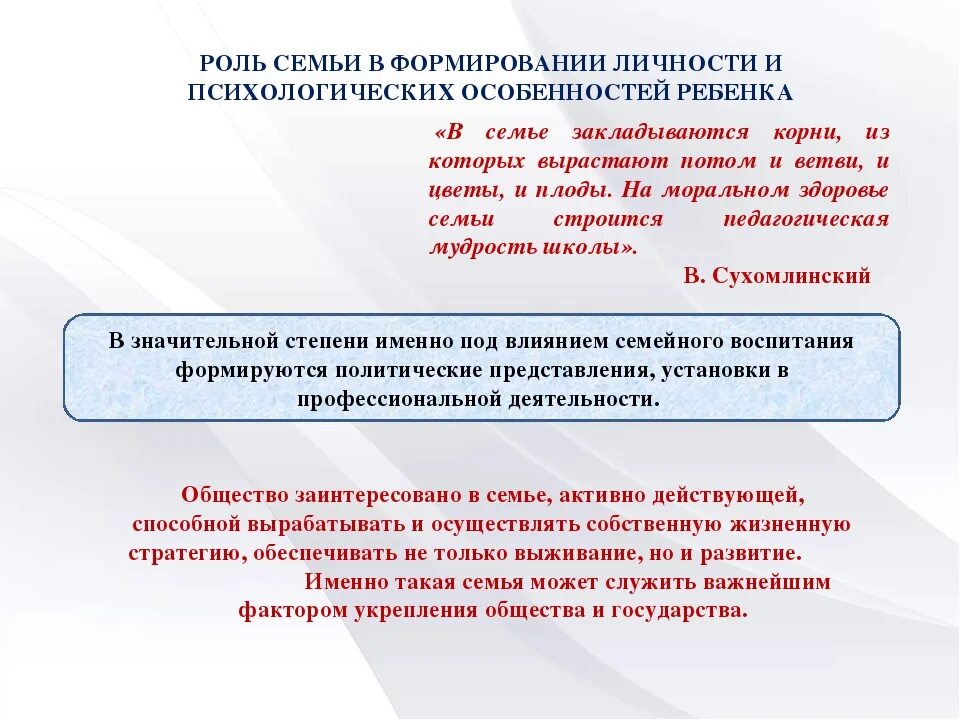 РОЛЬ СЕМЬИ В ФОРМИРОВАНИИ ЛИЧНОСТИ И ПСИХОЛОГИЧЕСКИХ ОСОБЕННОСТЕЙ РЕБЕНКА

«В семье закладываются корни, из которых вырастают потом и ветви, и цветы, и плоды. На моральном здоровье семьи строится педагогическая мудрость школы».

В. Сухомлинский

В значительной степени именно под влиянием семейного воспитания формируются политические представления, установки в профессиональной деятельности.

Общество заинтересовано в семье, активно действующей, способной вырабатывать и осуществлять собственную жизненную стратегию, обеспечивать не только выживание, но и развитие. Именно такая семья может служить важнейшим фактором укрепления общества и государства.